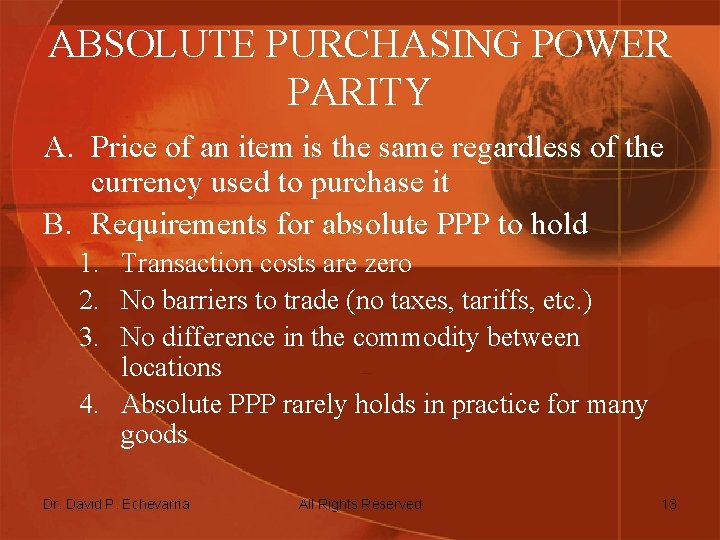 ABSOLUTE PURCHASING POWER PARITY

A. Price of an item is the same regardless of the currency used to purchase it

B. Requirements for absolute PPP to hold

1. Transaction costs are zero

2. No barriers to trade (no taxes, tariffs, etc.)

3. No difference in the commodity between locations

4. Absolute PPP rarely holds in practice for many goods

Dr. David P. Echevarria

All Rights Reserved

13